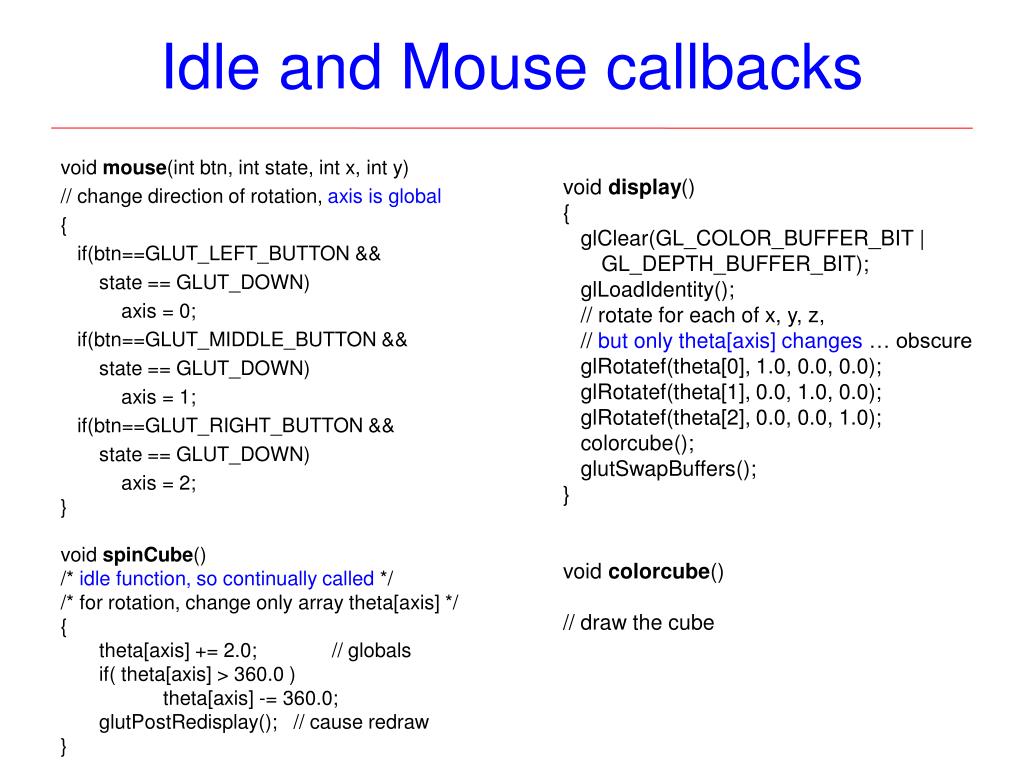 Idle and Mouse callbacks

void mouse(int btn, int state, int x, int y)
// change direction of rotation, axis is global
{
if(btn==GLUT_LEFT_BUTTON &&
state == GLUT_DOWN)
axis = 0;
if(btn==GLUT_MIDDLE_BUTTON &&
state == GLUT_DOWN)
axis = 1;
if(btn==GLUT_RIGHT_BUTTON &&
state == GLUT_DOWN)
axis = 2;
}

void spinCube()
/* idle function, so continually called */
/* for rotation, change only array theta[axis] */
{
theta[axis] += 2.0; // globals
if( theta[axis] > 360.0 )
theta[axis] -= 360.0;
glutPostRedisplay(); // cause redraw
}

void display()
{
glClear(GL_COLOR_BUFFER_BIT |
GL_DEPTH_BUFFER_BIT);
glLoadIdentity();
// rotate for each of x, y, z,
// but only theta[axis] changes … obscure
glRotatef(theta[0], 1.0, 0.0, 0.0);
glRotatef(theta[1], 0.0, 1.0, 0.0);
glRotatef(theta[2], 0.0, 0.0, 1.0);
colorcube();
glutSwapBuffers();
}

void colorcube()

// draw the cube